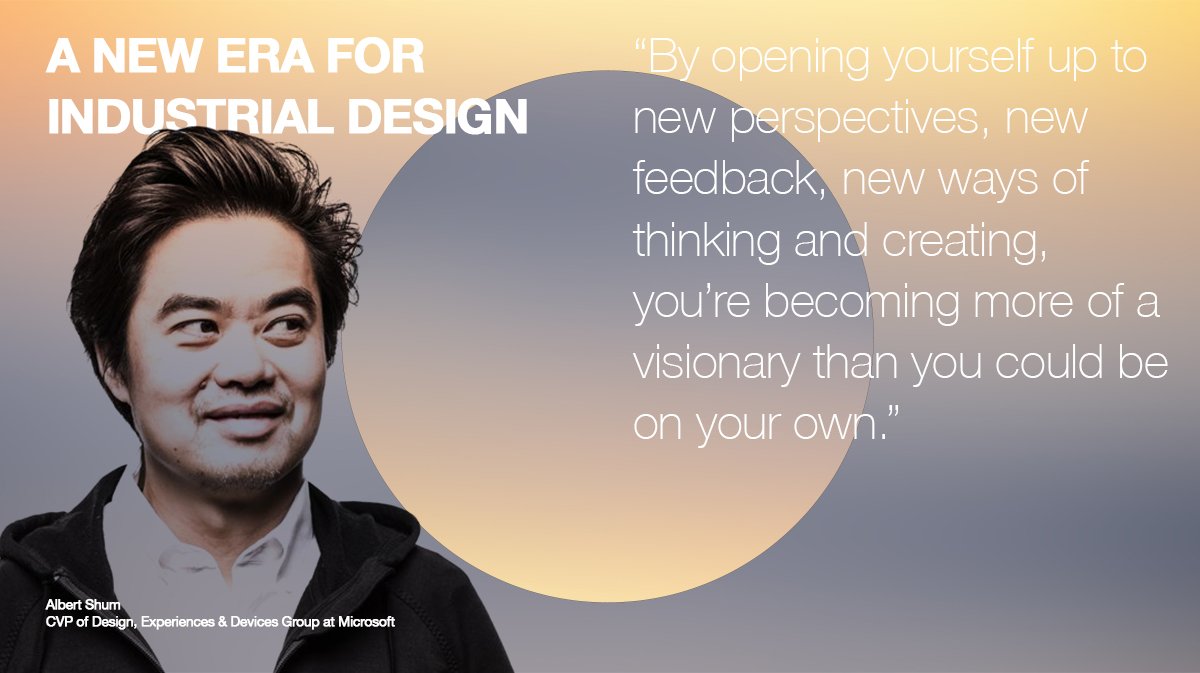 A NEW ERA FOR INDUSTRIAL DESIGN

“By opening yourself up to new perspectives, new feedback, new ways of thinking and creating, you’re becoming more of a visionary than you could be on your own.”

Albert Shum
CVP of Design, Experiences & Devices Group at Microsoft